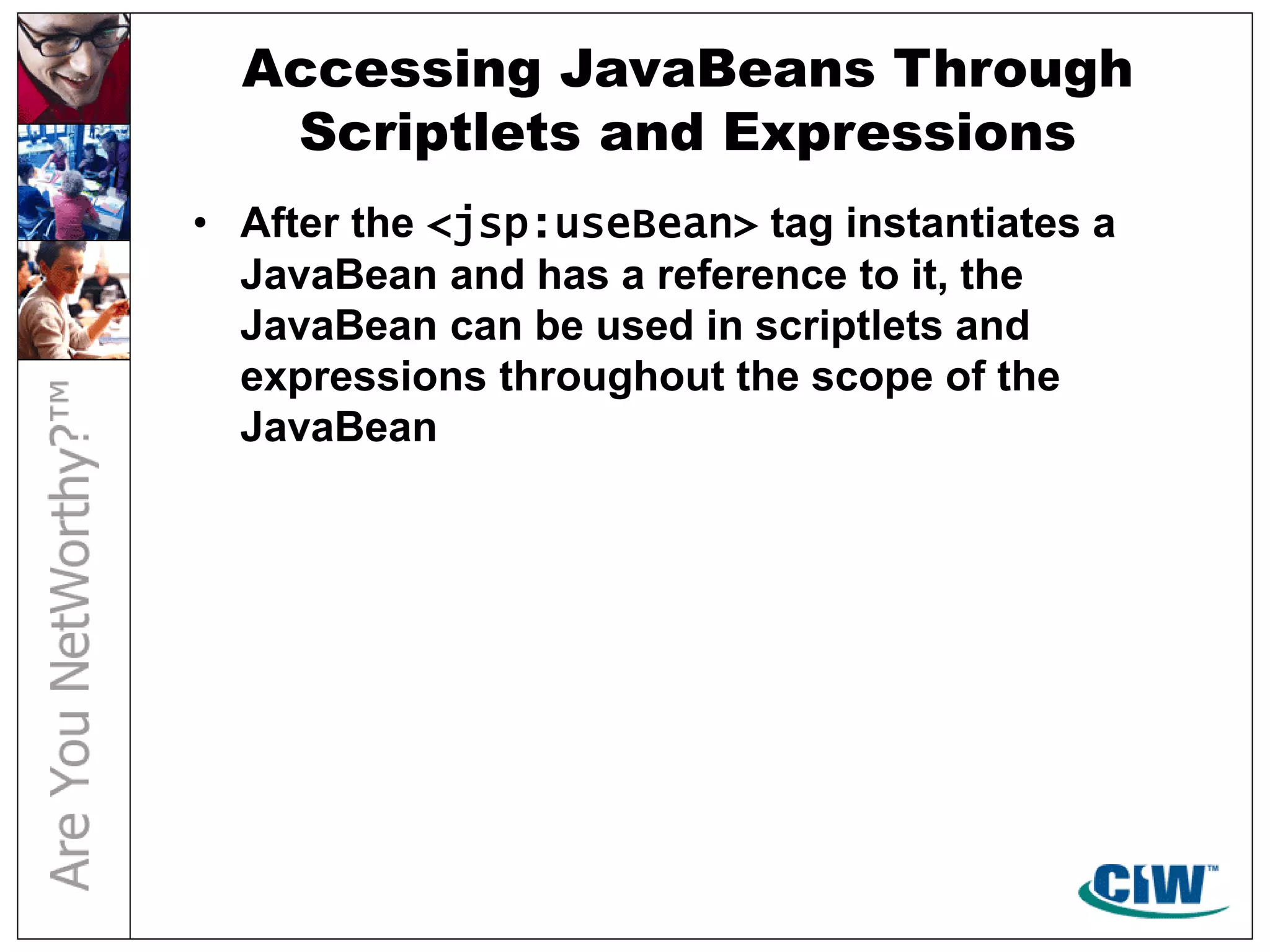 Are You NetWorthy?™

Accessing JavaBeans Through Scriptlets and Expressions

• After the <jsp:useBean> tag instantiates a JavaBean and has a reference to it, the JavaBean can be used in scriptlets and expressions throughout the scope of the JavaBean

CIW™